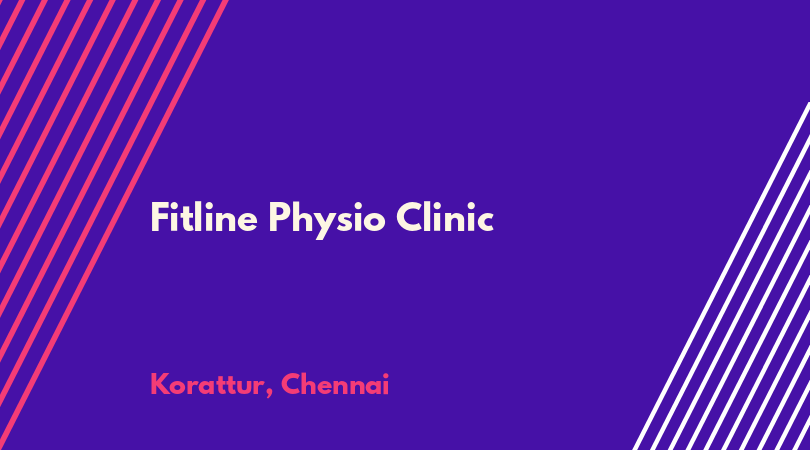 Fitline Physio Clinic

Korattur, Chennai